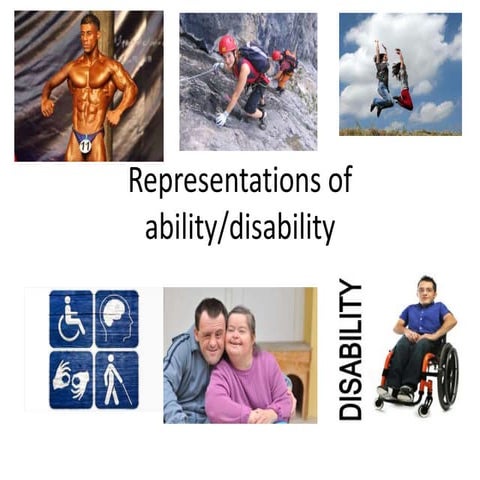 11

Representations of ability/disability

DISABILITY